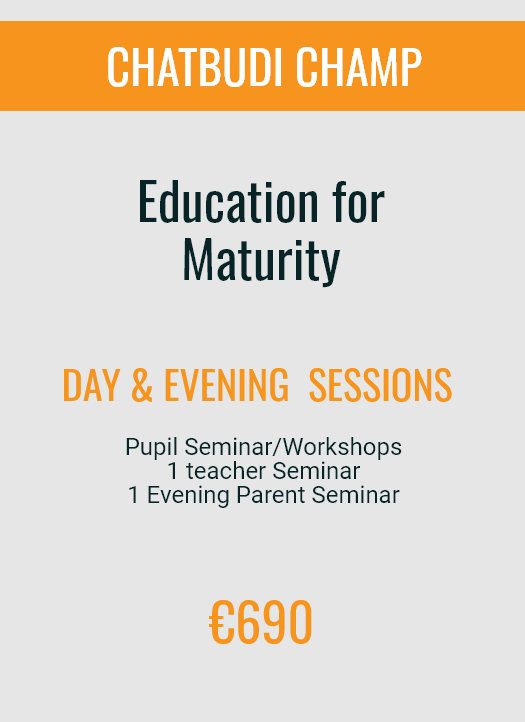 CHATBUDI CHAMP

Education for Maturity

DAY & EVENING SESSIONS

Pupil Seminar/Workshops
1 teacher Seminar
1 Evening Parent Seminar

€690